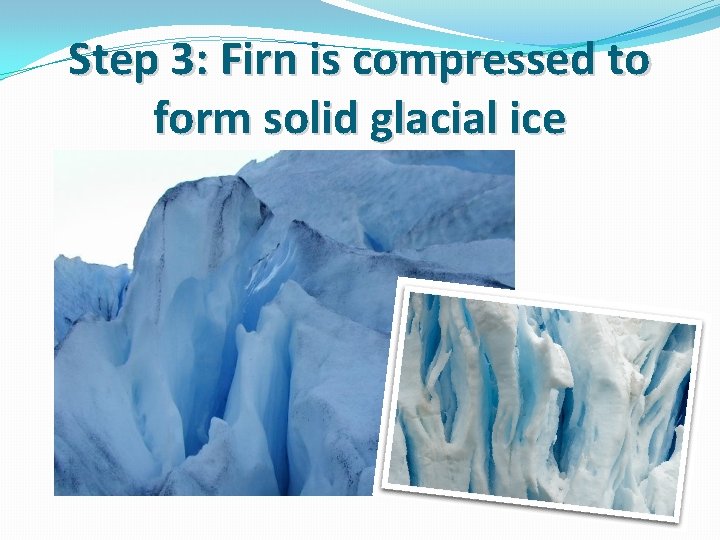 Step 3: Firn is compressed to form solid glacial ice